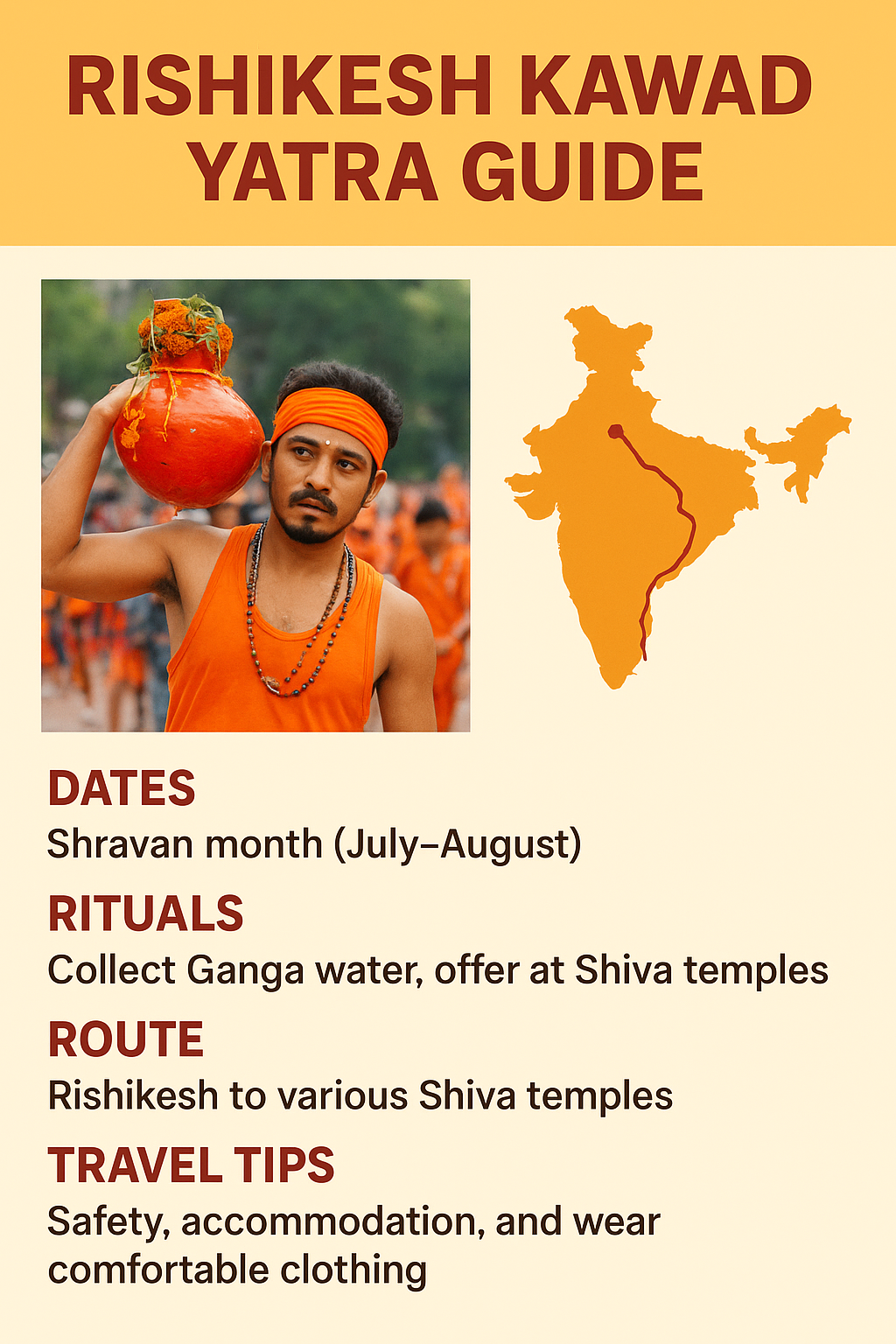 RISHIKESH KAWAD YATRA GUIDE

DATES
Shravan month (July–August)

RITUALS
Collect Ganga water, offer at Shiva temples

ROUTE
Rishikesh to various Shiva temples

TRAVEL TIPS
Safety, accommodation, and wear comfortable clothing